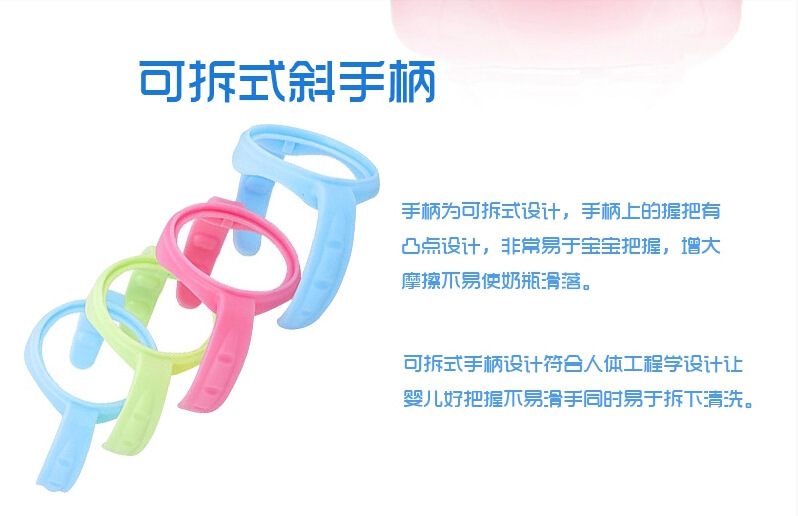 可拆式斜手柄

手柄为可拆式设计，手柄上的握把有凸点设计，非常易于宝宝把握，增大摩擦不易使奶瓶滑落。

可拆式手柄设计符合人体工程学设计让婴儿好把握不易滑手同时易于拆下清洗。